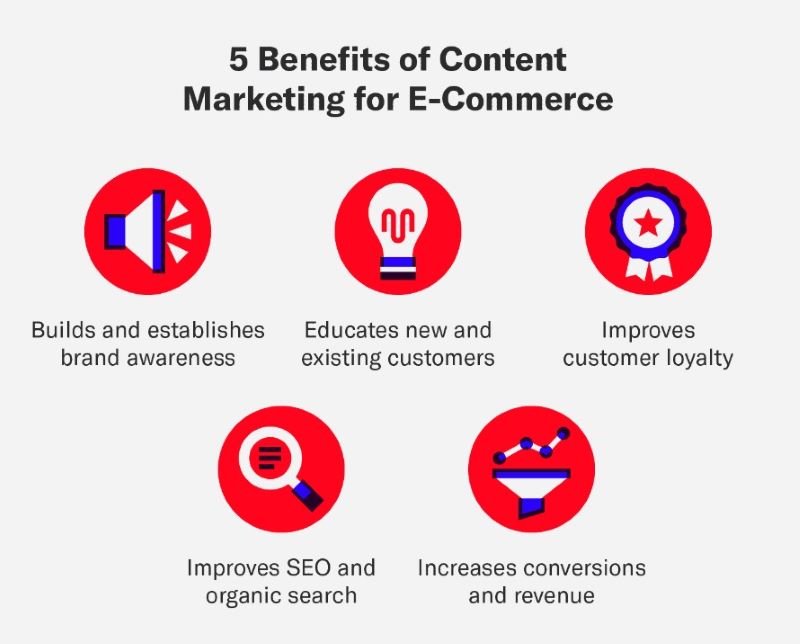 5 Benefits of Content Marketing for E-Commerce

Builds and establishes brand awareness

Educates new and existing customers

Improves customer loyalty

Improves SEO and organic search

Increases conversions and revenue